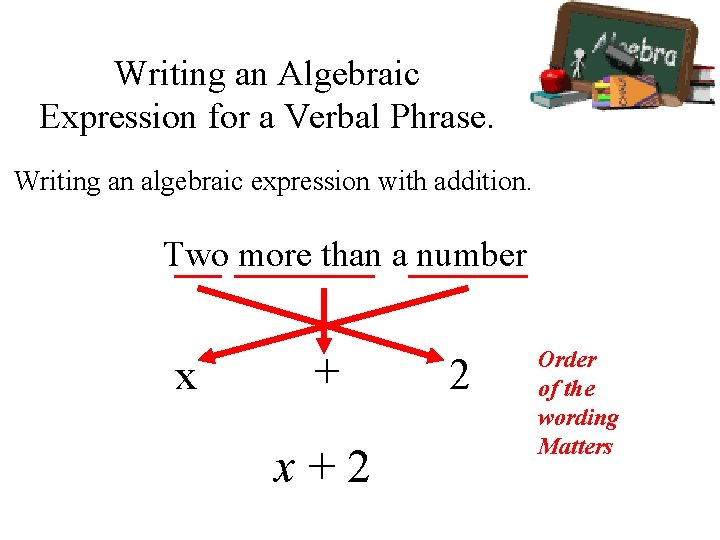 Algebra

Writing an Algebraic Expression for a Verbal Phrase.

Writing an algebraic expression with addition.

Two more than a number

x + 2

Order of the wording Matters

$x + 2$